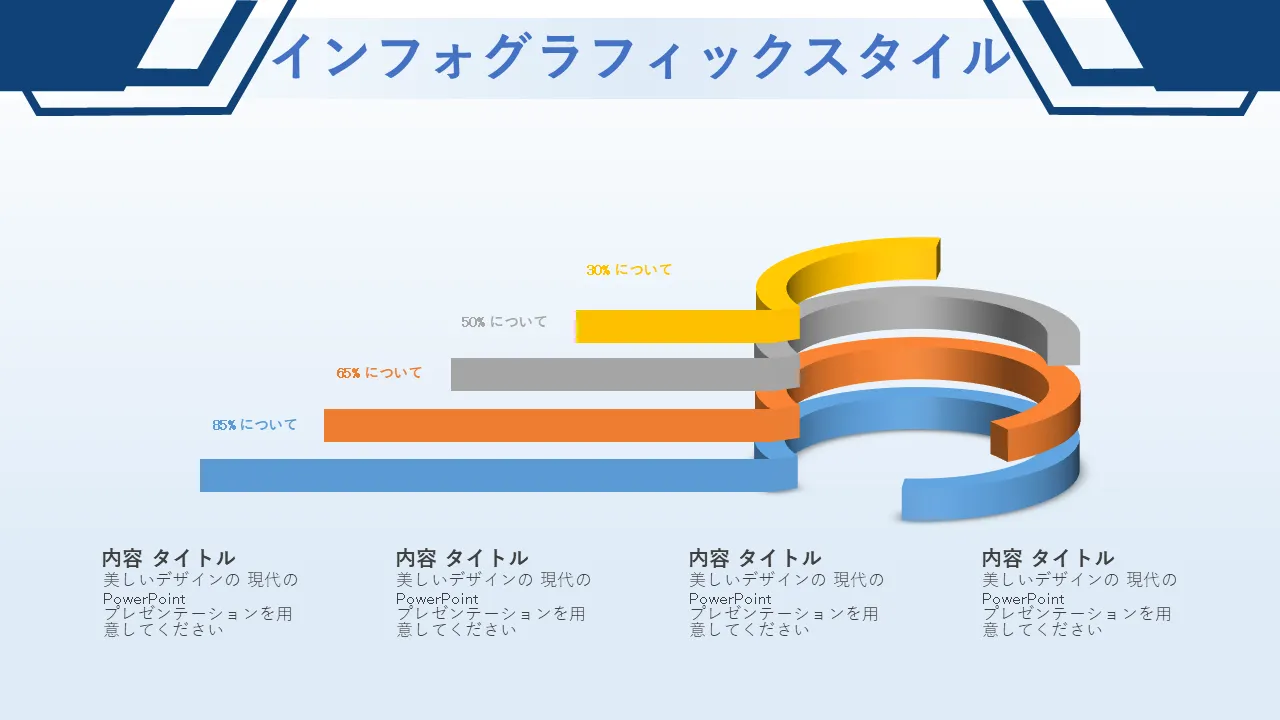 インフォグラフィックスタイル

30% について

50% について

65% について

85% について

内容 タイトル
美しいデザインの 現代の PowerPoint プレゼンテーションを用意してください

内容 タイトル
美しいデザインの 現代の PowerPoint プレゼンテーションを用意してください

内容 タイトル
美しいデザインの 現代の PowerPoint プレゼンテーションを用意してください

内容 タイトル
美しいデザインの 現代の PowerPoint プレゼンテーションを用意してください